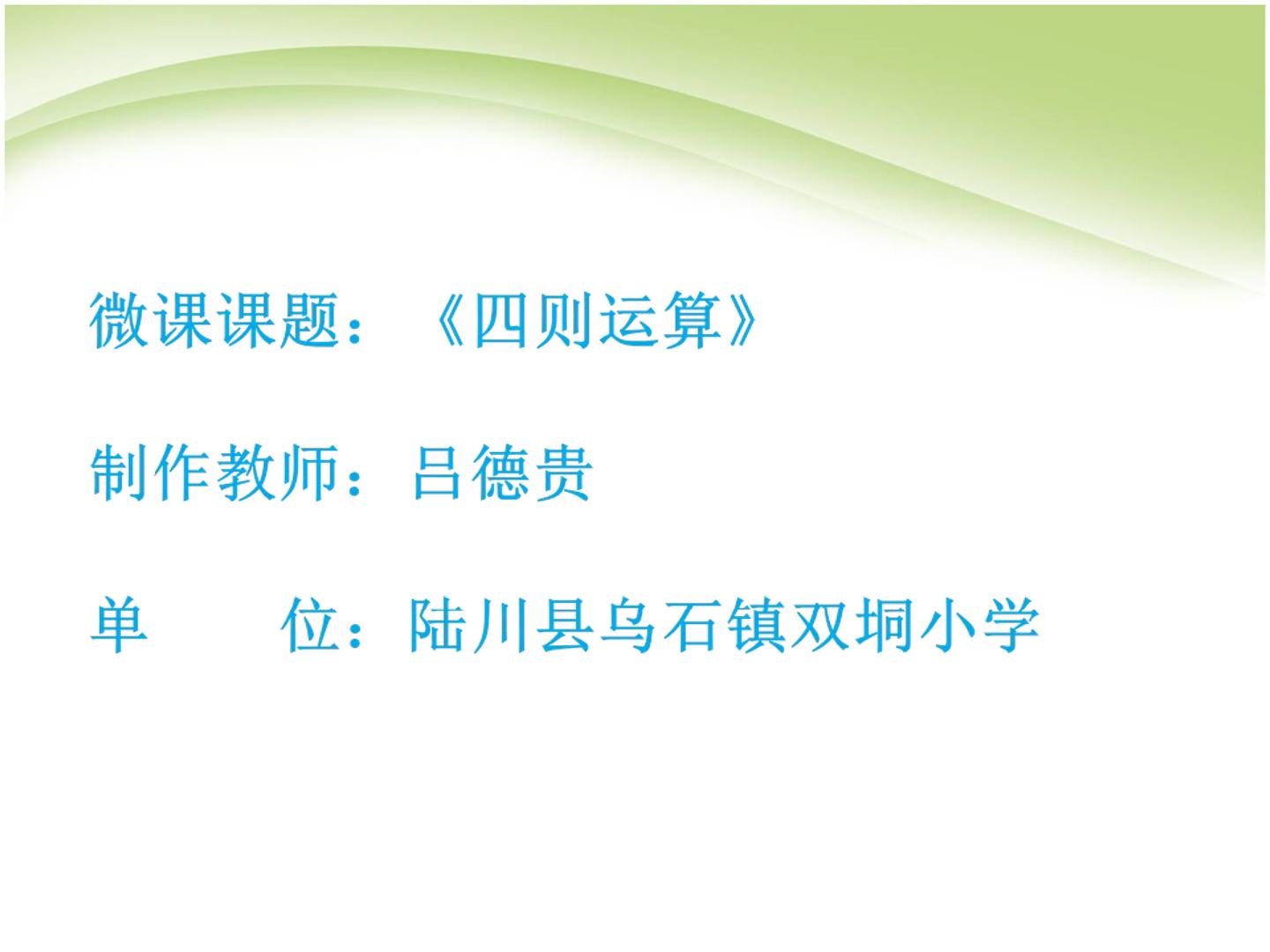 微课课题：《四则运算》

制作教师：吕德贵

单 位：陆川县乌石镇双垌小学